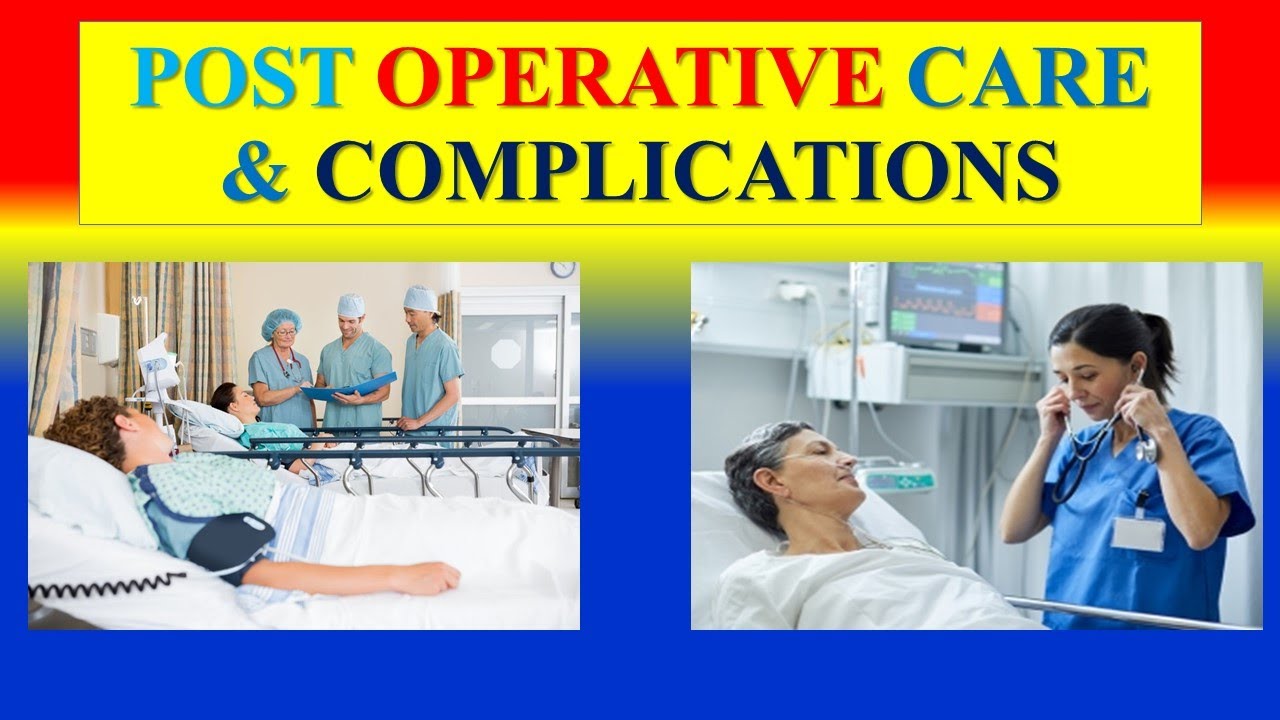 POST OPERATIVE CARE
& COMPLICATIONS